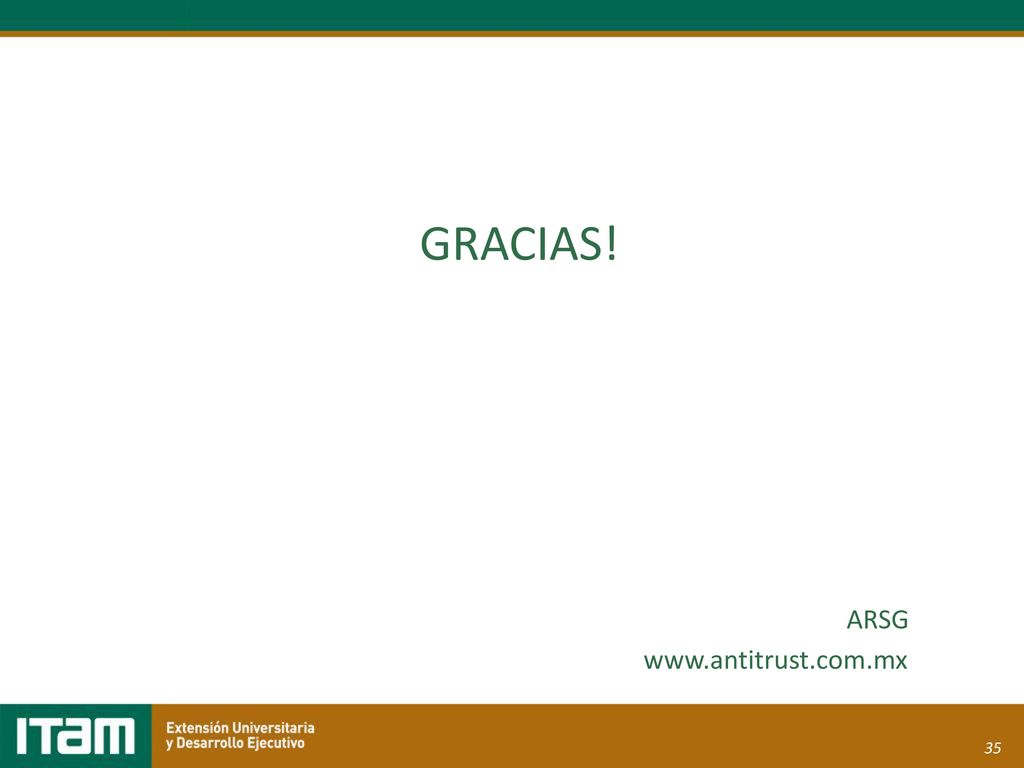 GRACIAS!

ARSG
www.antitrust.com.mx

ITAM Extensión Universitaria y Desarrollo Ejecutivo

35